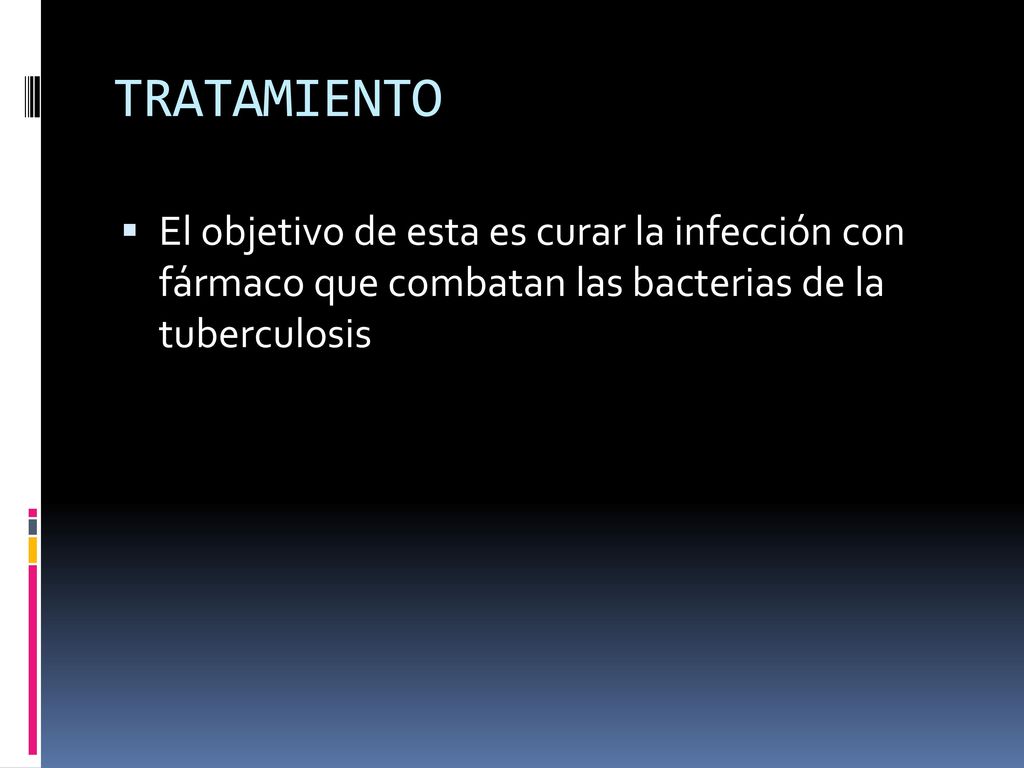 TRATAMIENTO

El objetivo de esta es curar la infección con fármaco que combatan las bacterias de la tuberculosis